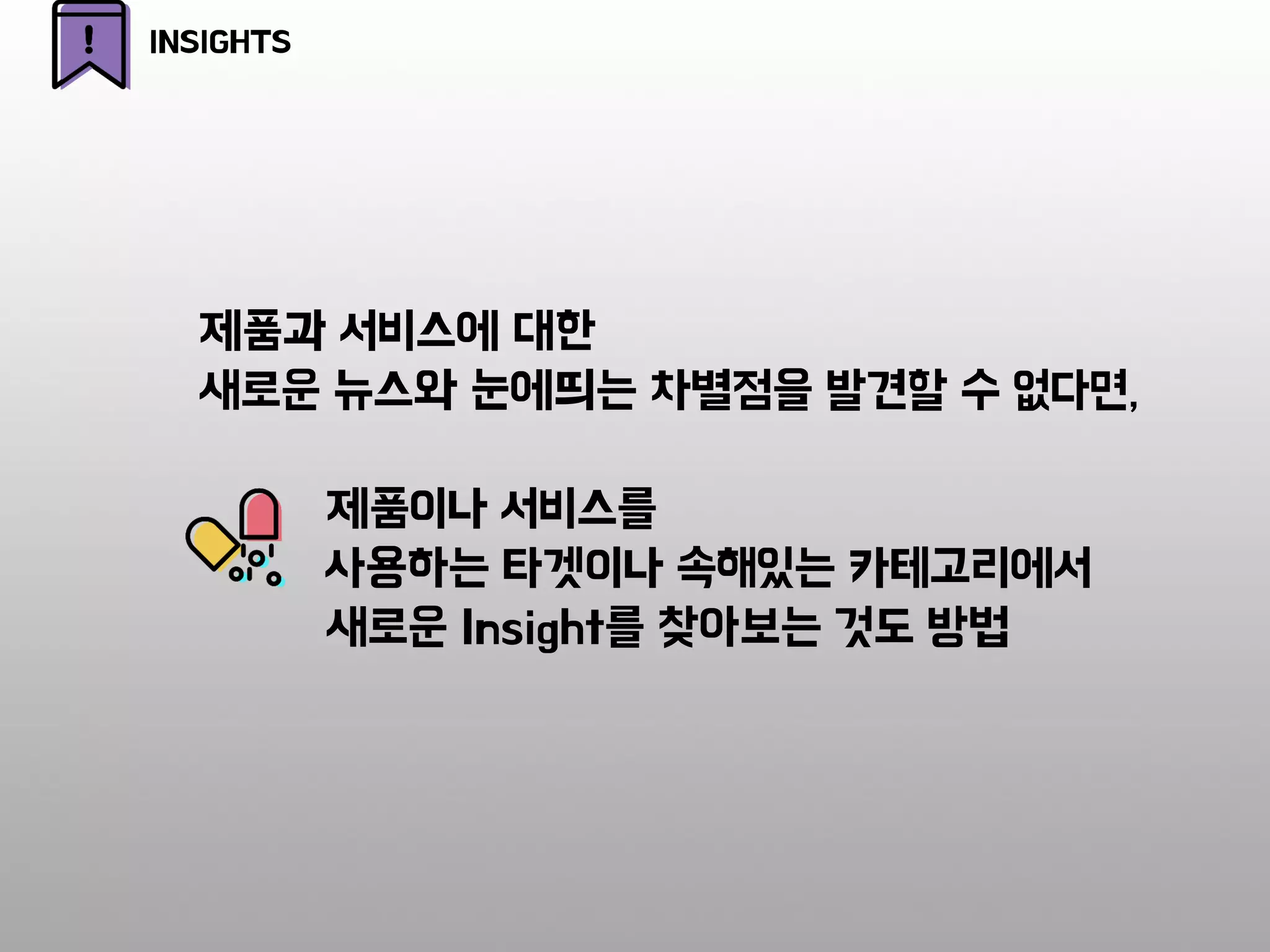 INSIGHTS

제품과 서비스에 대한
새로운 뉴스와 눈에띄는 차별점을 발견할 수 없다면,

제품이나 서비스를
사용하는 타겟이나 속해있는 카테고리에서
새로운 Insight를 찾아보는 것도 방법